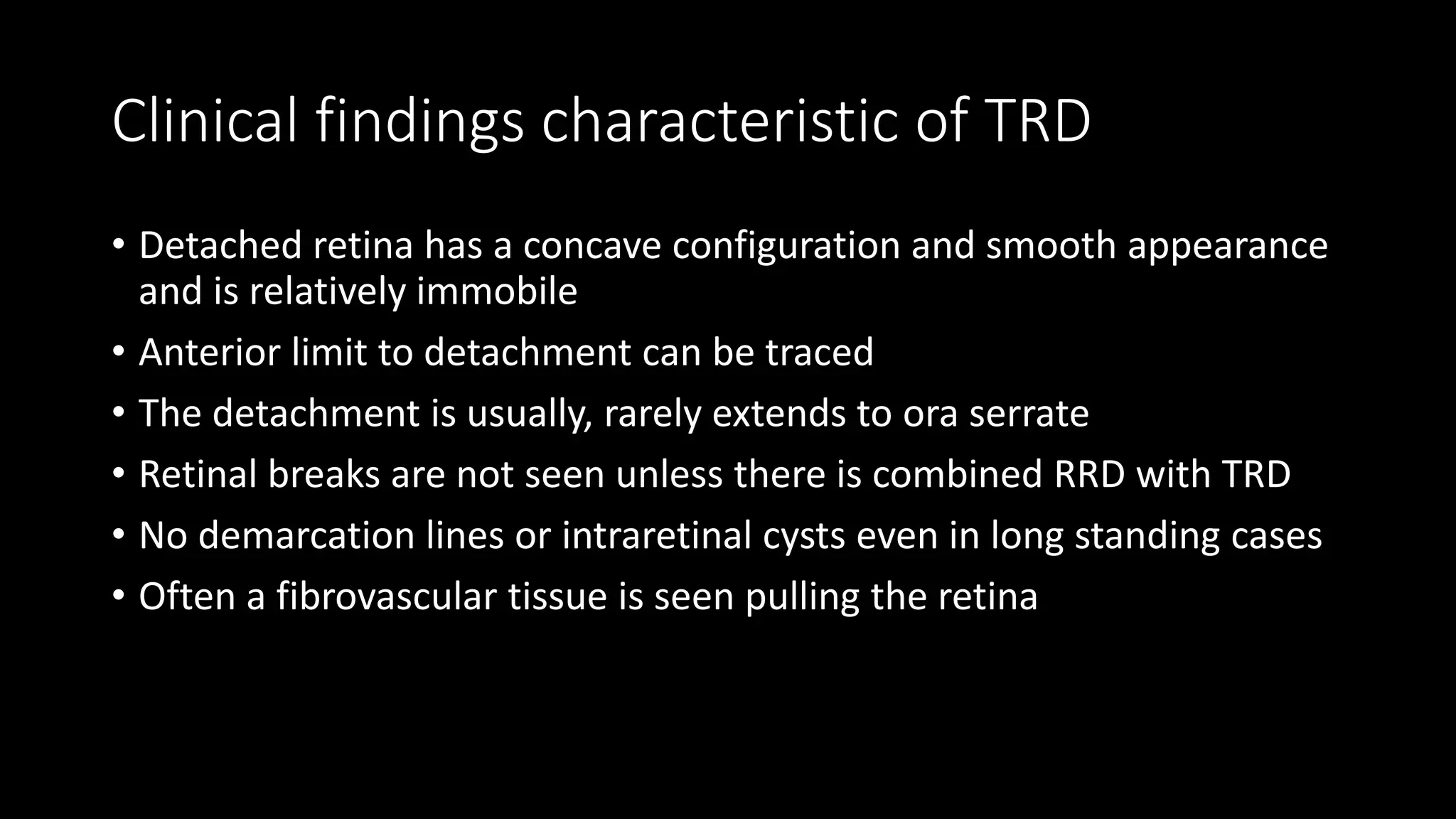 Clinical findings characteristic of TRD

• Detached retina has a concave configuration and smooth appearance and is relatively immobile
• Anterior limit to detachment can be traced
• The detachment is usually, rarely extends to ora serrate
• Retinal breaks are not seen unless there is combined RRD with TRD
• No demarcation lines or intraretinal cysts even in long standing cases
• Often a fibrovascular tissue is seen pulling the retina